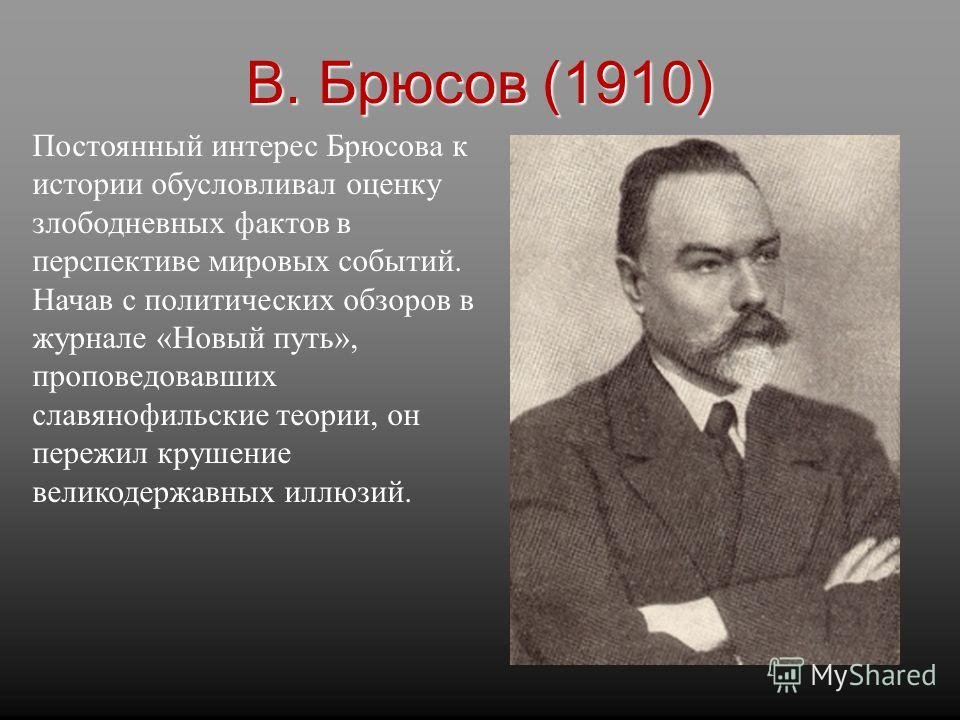 В. Брюсов (1910)

Постоянный интерес Брюсова к истории обусловливал оценку злободневных фактов в перспективе мировых событий. Начав с политических обзоров в журнале «Новый путь», проповедовавших славянофильские теории, он пережил крушение великодержавных иллюзий.

MyShared